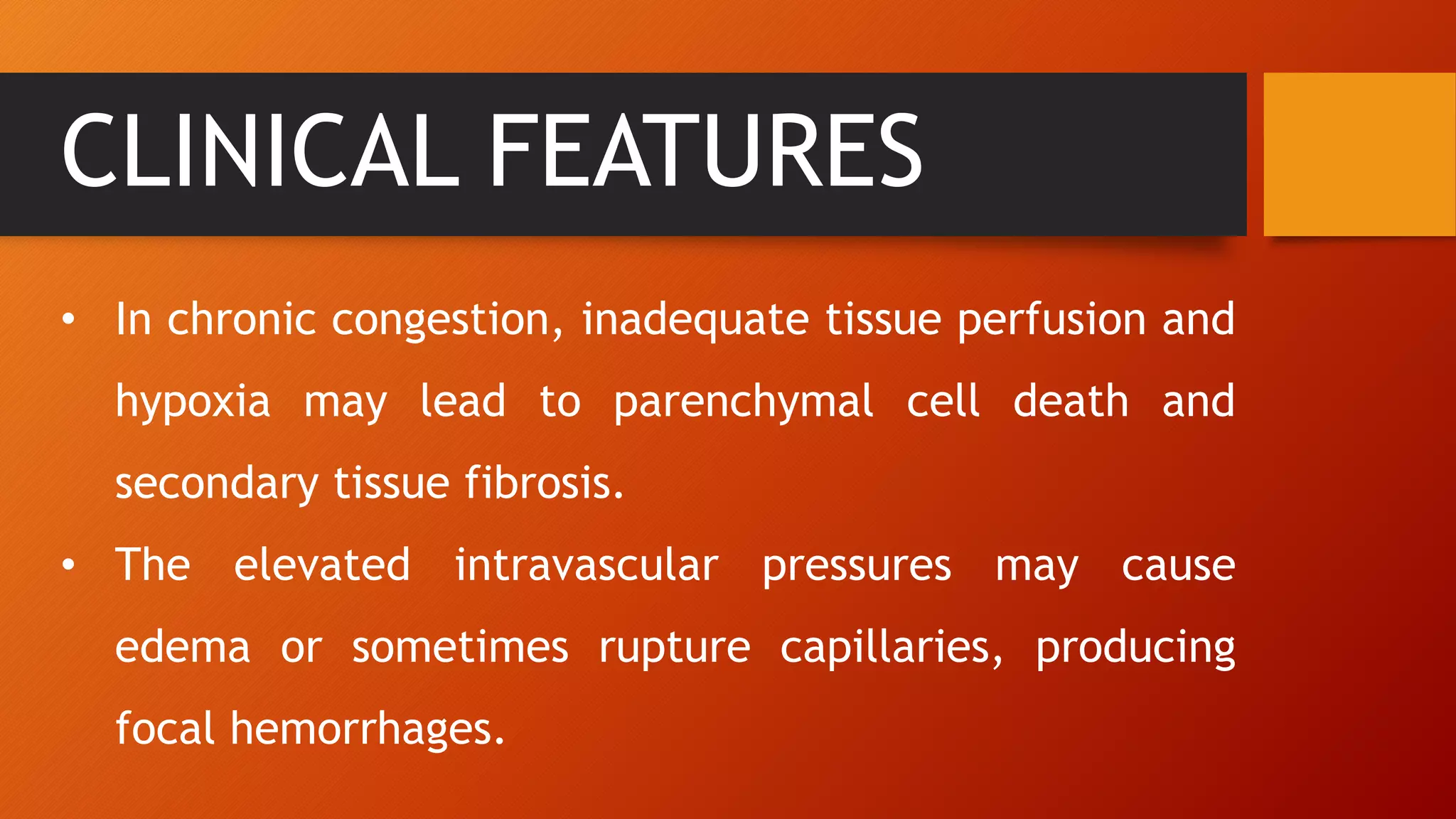 CLINICAL FEATURES

• In chronic congestion, inadequate tissue perfusion and hypoxia may lead to parenchymal cell death and secondary tissue fibrosis.

• The elevated intravascular pressures may cause edema or sometimes rupture capillaries, producing focal hemorrhages.